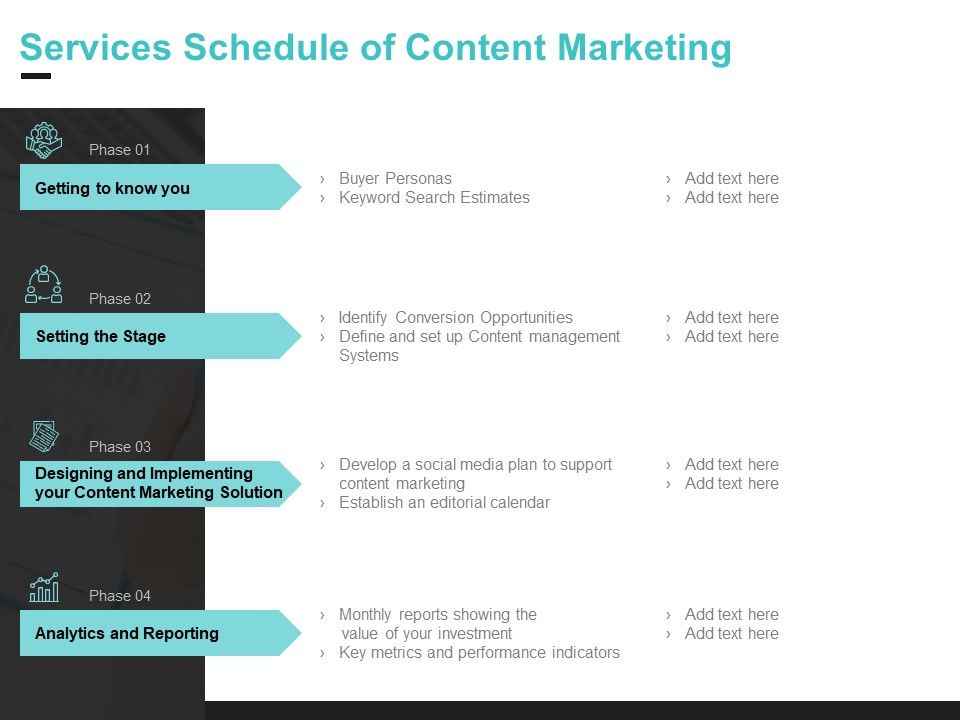 Services Schedule of Content Marketing

Phase 01

Getting to know you

› Buyer Personas
› Keyword Search Estimates

› Add text here
› Add text here

Phase 02

Setting the Stage

› Identify Conversion Opportunities
› Define and set up Content management Systems

› Add text here
› Add text here

Phase 03

Designing and Implementing your Content Marketing Solution

› Develop a social media plan to support content marketing
› Establish an editorial calendar

› Add text here
› Add text here

Phase 04

Analytics and Reporting

› Monthly reports showing the value of your investment
› Key metrics and performance indicators

› Add text here
› Add text here